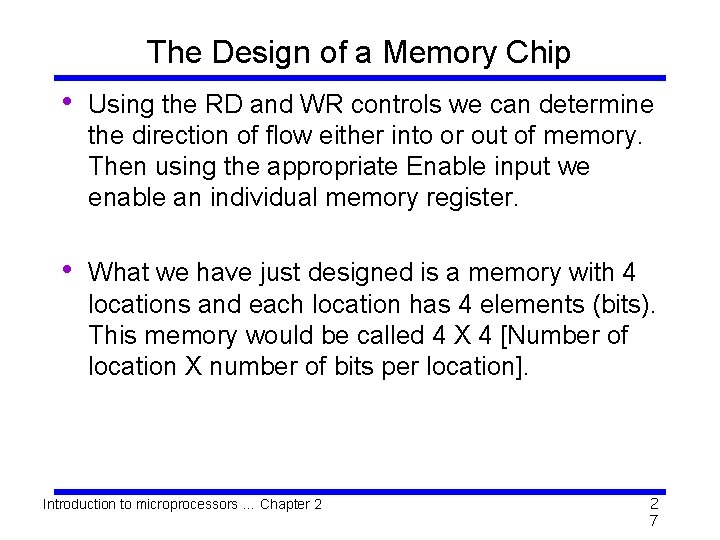 The Design of a Memory Chip

• Using the RD and WR controls we can determine the direction of flow either into or out of memory. Then using the appropriate Enable input we enable an individual memory register.

• What we have just designed is a memory with 4 locations and each location has 4 elements (bits). This memory would be called 4 X 4 [Number of location X number of bits per location].

Introduction to microprocessors … Chapter 2

27